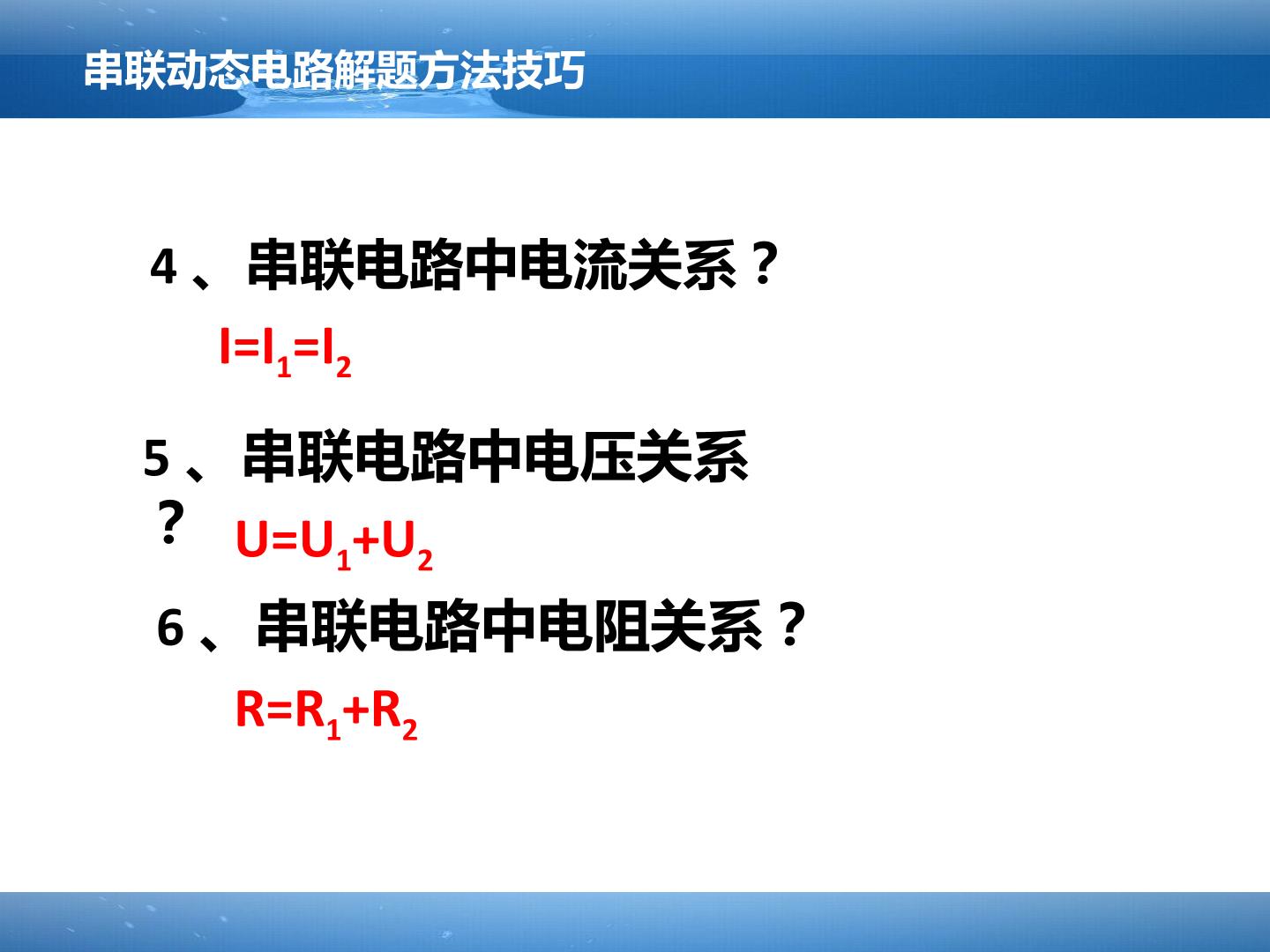 串联动态电路解题方法技巧

4、串联电路中电流关系？

$I=I_1=I_2$

5、串联电路中电压关系？

$U=U_1+U_2$

6、串联电路中电阻关系？

$R=R_1+R_2$